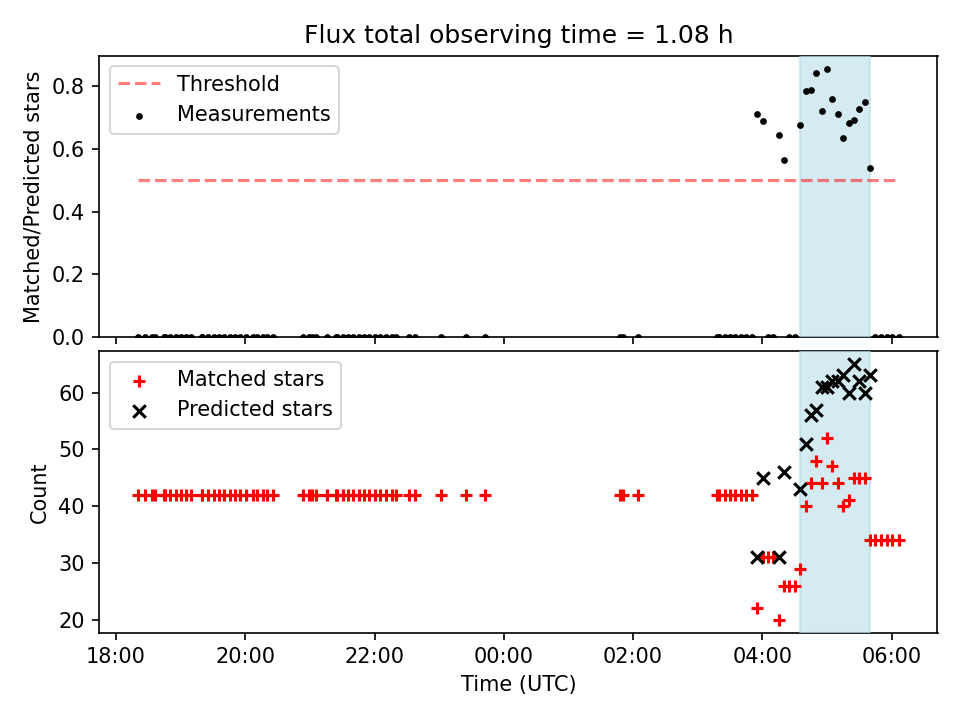 Flux total observing time = 1.08 h

Threshold
Measurements

Matched/Predicted stars

0.8
0.6
0.4
0.2
0.0

Matched stars
Predicted stars

Count

60
50
40
30
20

18:00
20:00
22:00
00:00
02:00
04:00
06:00

Time (UTC)